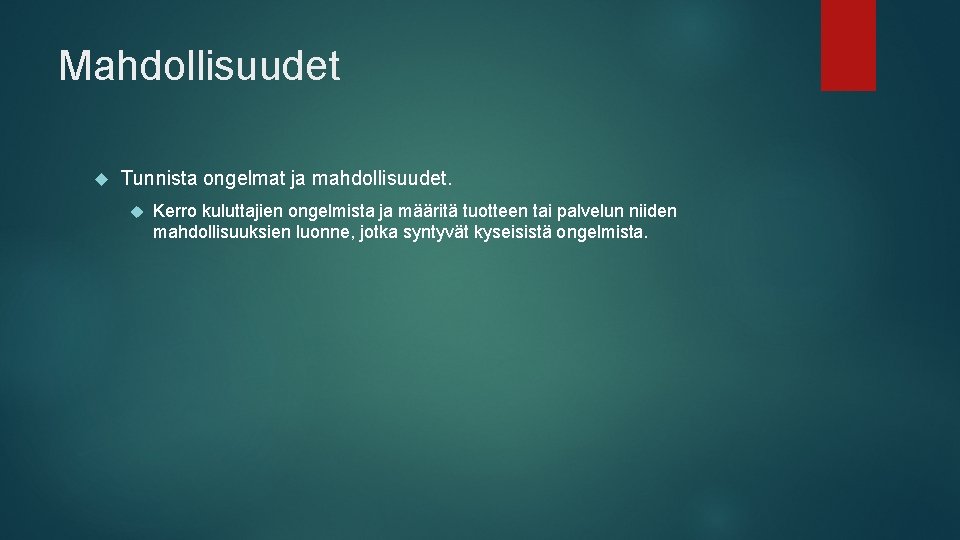 Mahdollisuudet

Tunnista ongelmat ja mahdollisuudet.

Kerro kuluttajien ongelmista ja määritä tuotteen tai palvelun niiden mahdollisuuksien luonne, jotka syntyvät kyseisistä ongelmista.